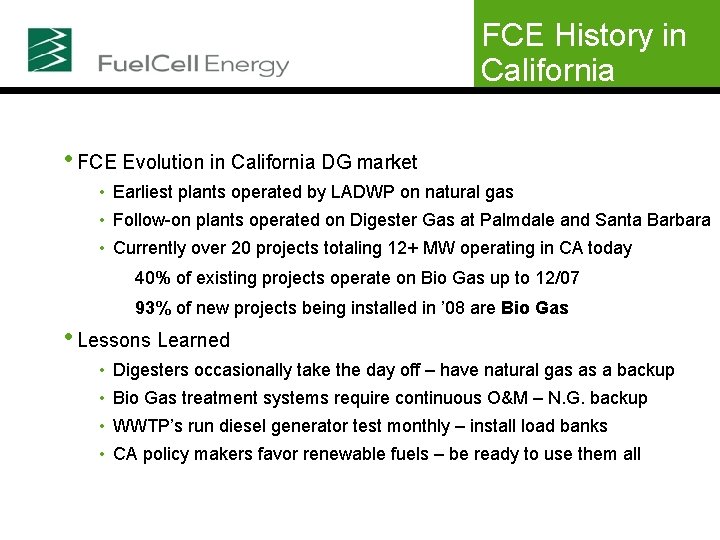 FuelCell Energy

FCE History in California

• FCE Evolution in California DG market

• Earliest plants operated by LADWP on natural gas

• Follow-on plants operated on Digester Gas at Palmdale and Santa Barbara

• Currently over 20 projects totaling 12+ MW operating in CA today

40% of existing projects operate on Bio Gas up to 12/07

93% of new projects being installed in '08 are Bio Gas

• Lessons Learned

• Digesters occasionally take the day off – have natural gas as a backup

• Bio Gas treatment systems require continuous O&M – N.G. backup

• WWTP's run diesel generator test monthly – install load banks

• CA policy makers favor renewable fuels – be ready to use them all